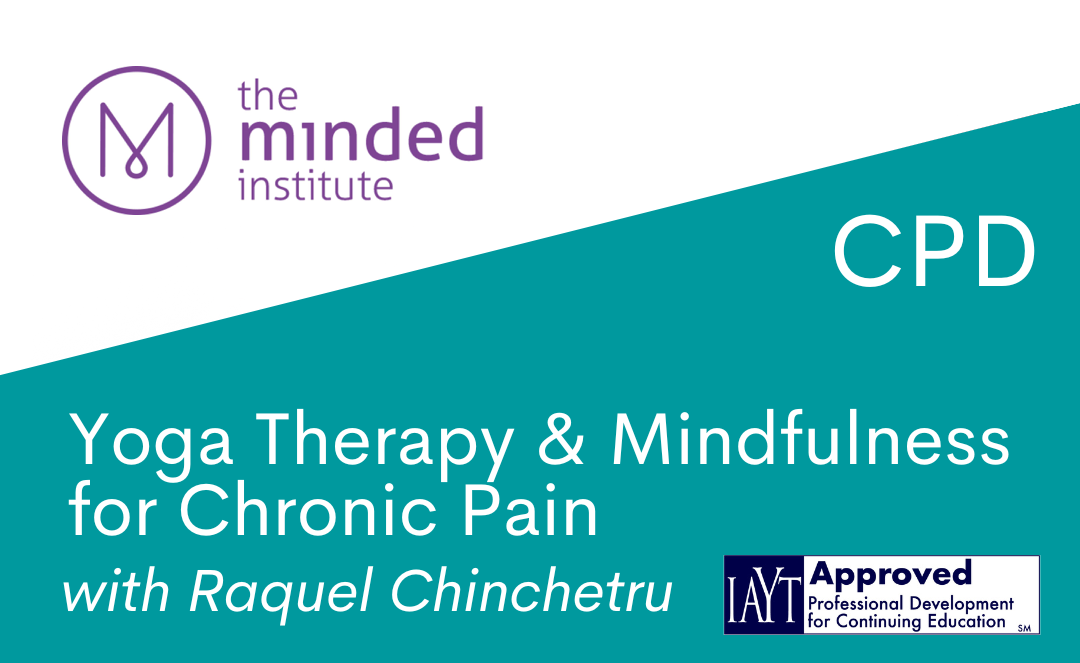 the minded institute

CPD

Yoga Therapy & Mindfulness for Chronic Pain

with Raquel Chinchetru

IAYT Approved Professional Development for Continuing Education SM